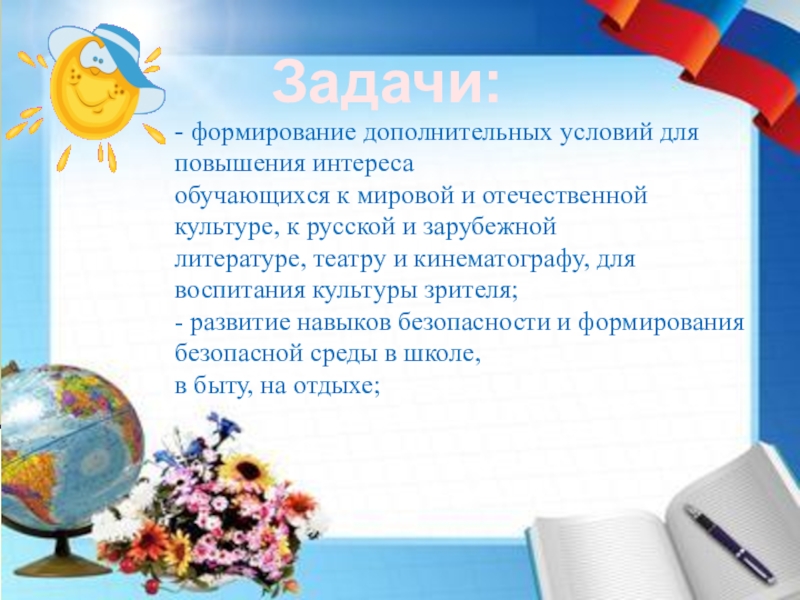 Задачи:

- формирование дополнительных условий для повышения интереса обучающихся к мировой и отечественной культуре, к русской и зарубежной литературе, театру и кинематографу, для воспитания культуры зрителя;
- развитие навыков безопасности и формирования безопасной среды в школе, в быту, на отдыхе;